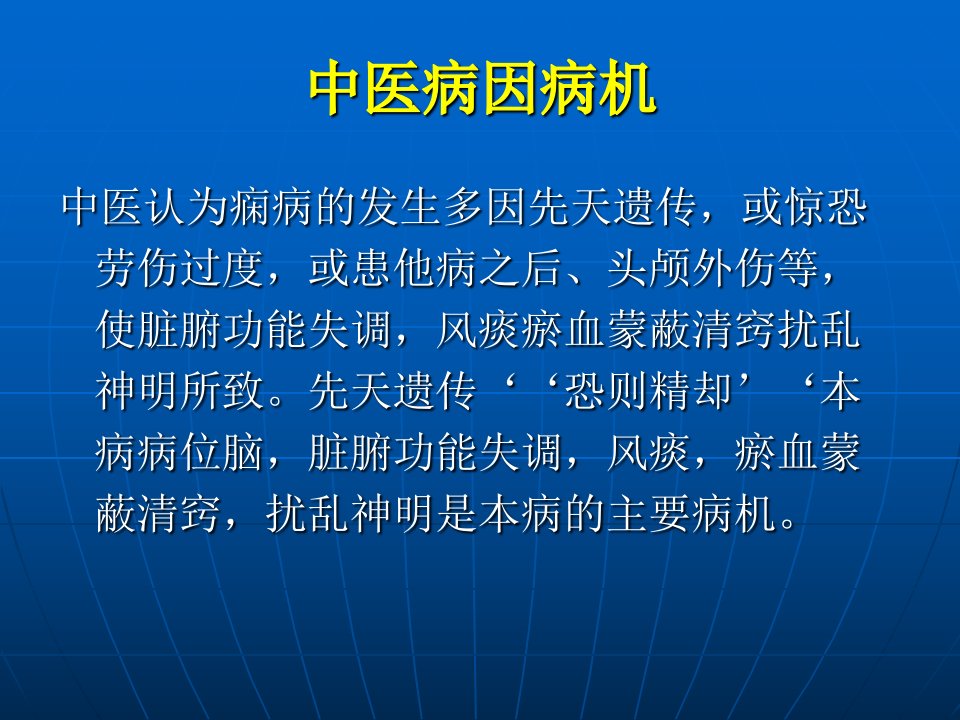 中医病因病机

中医认为痫病的发生多因先天遗传，或惊恐劳伤过度，或患他病之后、头颅外伤等，使脏腑功能失调，风痰瘀血蒙蔽清窍扰乱神明所致。先天遗传‘‘恐则精却’‘本病病位脑，脏腑功能失调，风痰，瘀血蒙蔽清窍，扰乱神明是本病的主要病机。